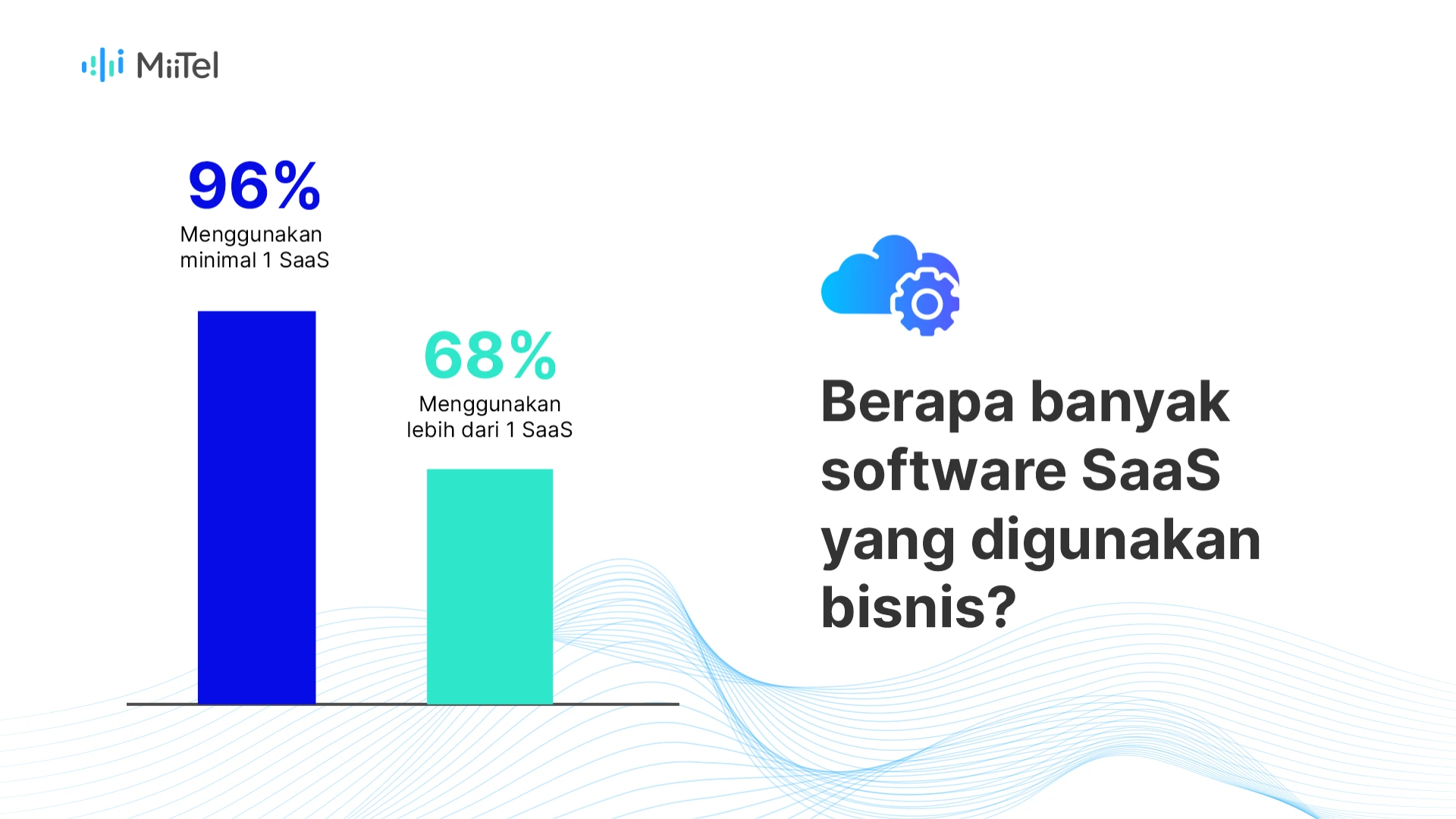 MiiTel

96%
Menggunakan minimal 1 SaaS

68%
Menggunakan lebih dari 1 SaaS

Berapa banyak software SaaS yang digunakan bisnis?